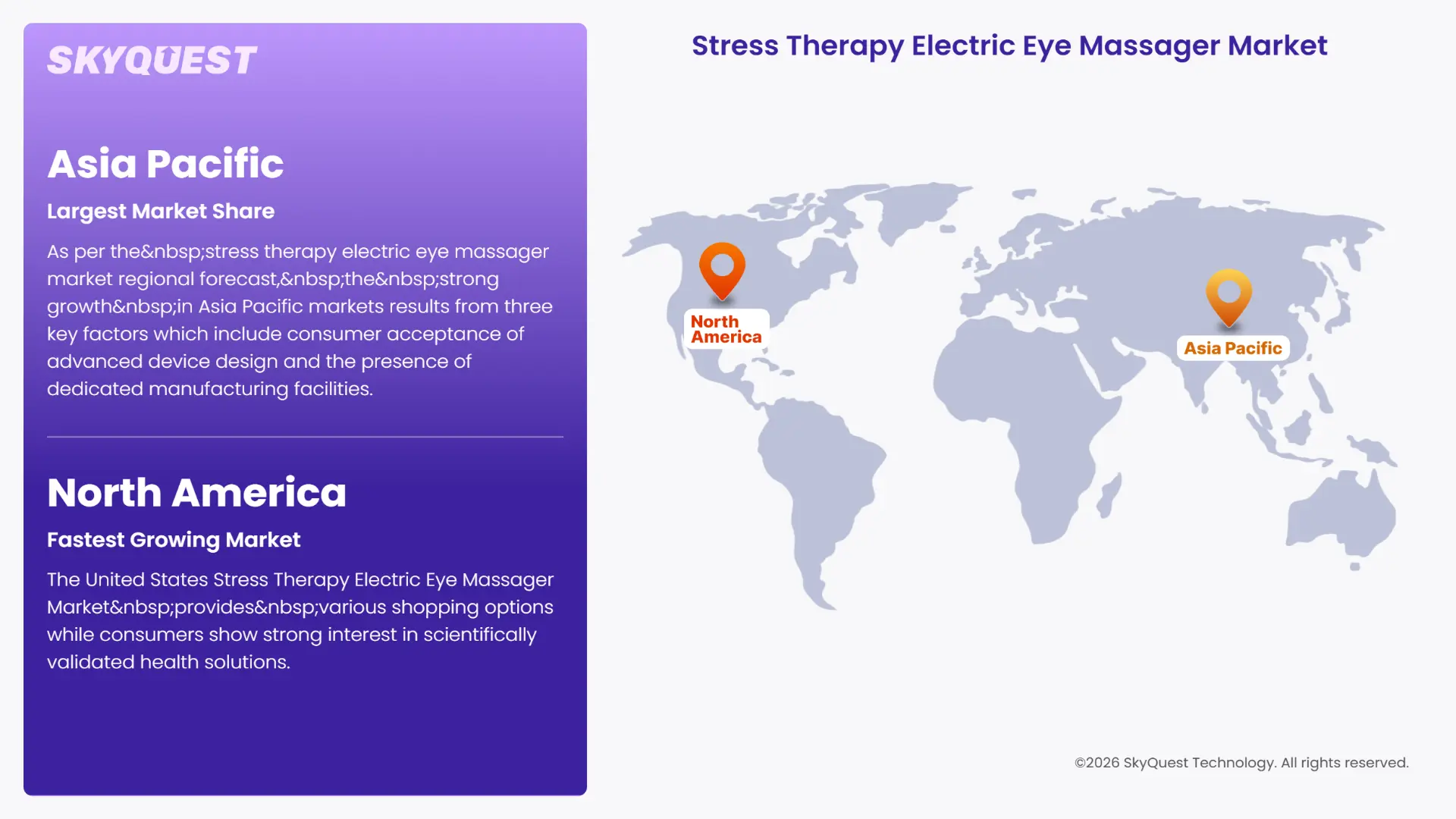 SKYQUEST

Asia Pacific

Largest Market Share

As per the&nbsp;stress therapy electric eye massager market regional forecast,&nbsp;the&nbsp;strong growth&nbsp;in Asia Pacific markets results from three key factors which include consumer acceptance of advanced device design and the presence of dedicated manufacturing facilities.

North America

Fastest Growing Market

The United States Stress Therapy Electric Eye Massager Market&nbsp;provides&nbsp;various shopping options while consumers show strong interest in scientifically validated health solutions.

Stress Therapy Electric Eye Massager Market

North America

Asia Pacific

©2026 SkyQuest Technology. All rights reserved.